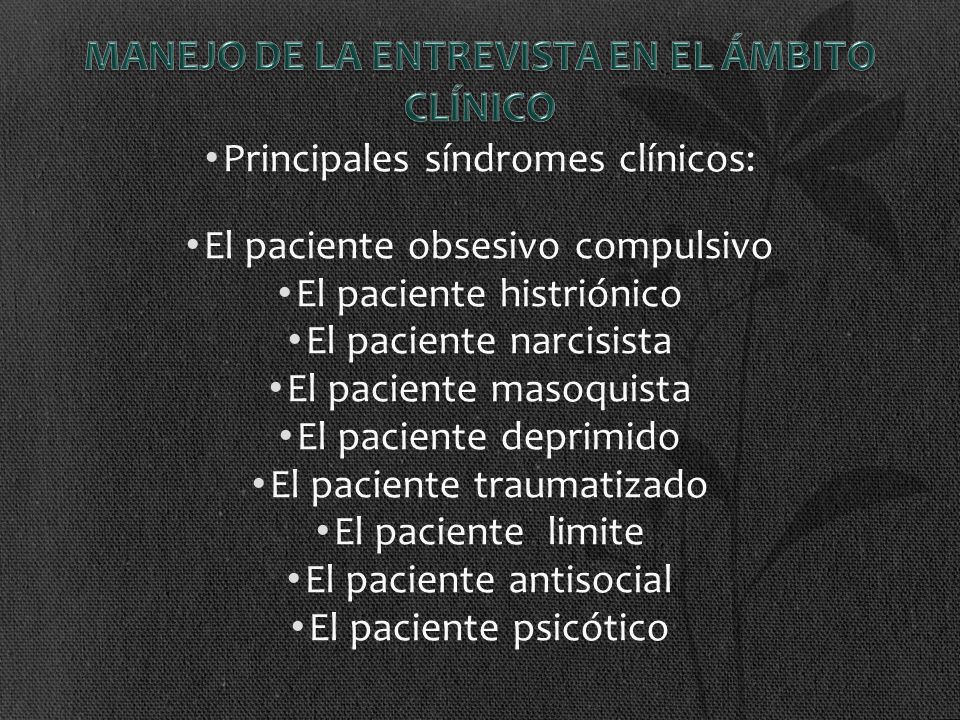 MANEJO DE LA ENTREVISTA EN EL ÁMBITO CLÍNICO

• Principales síndromes clínicos:

• El paciente obsesivo compulsivo
• El paciente histriónico
• El paciente narcisista
• El paciente masoquista
• El paciente deprimido
• El paciente traumatizado
• El paciente limite
• El paciente antisocial
• El paciente psicótico